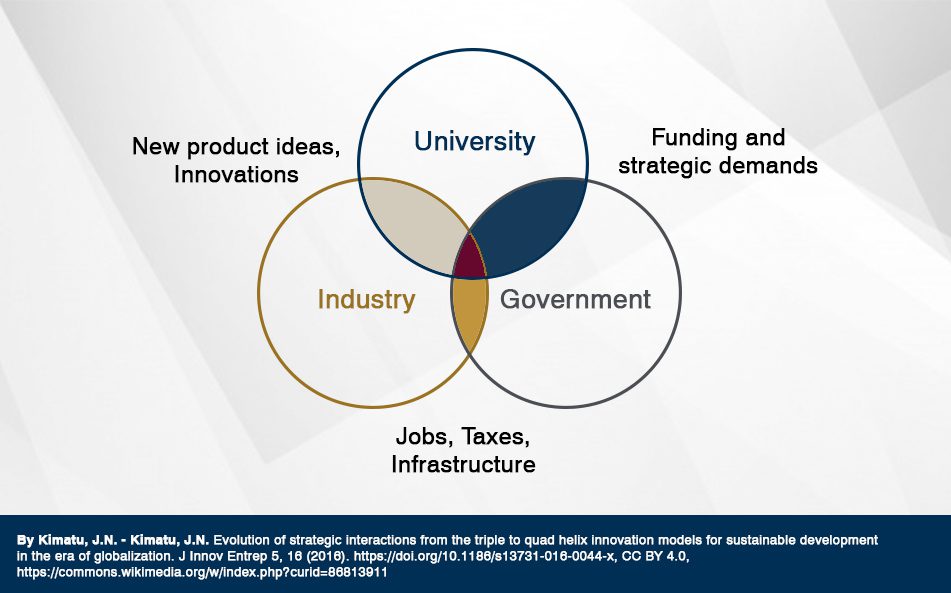 New product ideas, Innovations

University

Funding and strategic demands

Industry

Government

Jobs, Taxes, Infrastructure

By Kimatu, J.N. - Kimatu, J.N. Evolution of strategic interactions from the triple to quad helix innovation models for sustainable development in the era of globalization. J Innov Entrep 5, 16 (2016). https://doi.org/10.1186/s13731-016-0044-x, CC BY 4.0, https://commons.wikimedia.org/w/index.php?curid=86813911